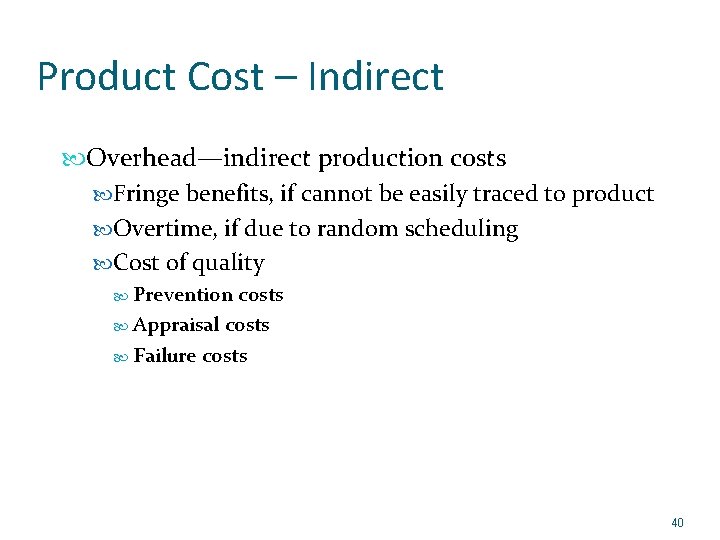 Product Cost – Indirect

Overhead—indirect production costs

Fringe benefits, if cannot be easily traced to product

Overtime, if due to random scheduling

Cost of quality

Prevention costs

Appraisal costs

Failure costs

40